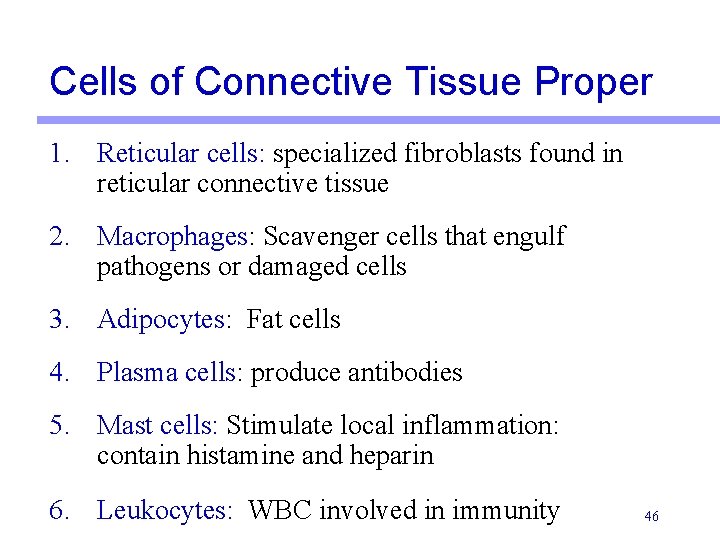 Cells of Connective Tissue Proper

1. Reticular cells: specialized fibroblasts found in reticular connective tissue

2. Macrophages: Scavenger cells that engulf pathogens or damaged cells

3. Adipocytes: Fat cells

4. Plasma cells: produce antibodies

5. Mast cells: Stimulate local inflammation: contain histamine and heparin

6. Leukocytes: WBC involved in immunity

46